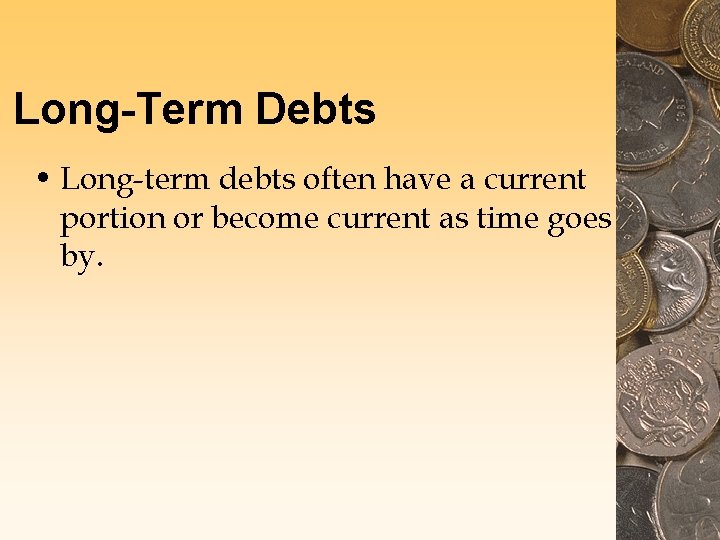 Long-Term Debts

• Long-term debts often have a current portion or become current as time goes by.